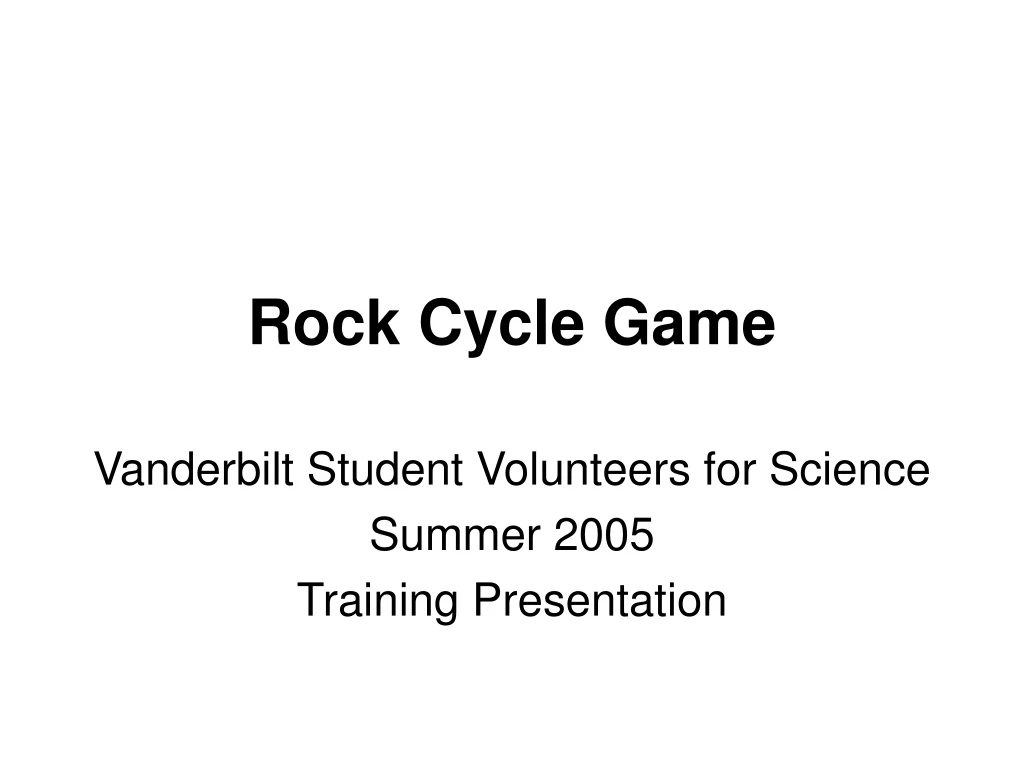 Rock Cycle Game

Vanderbilt Student Volunteers for Science
Summer 2005
Training Presentation